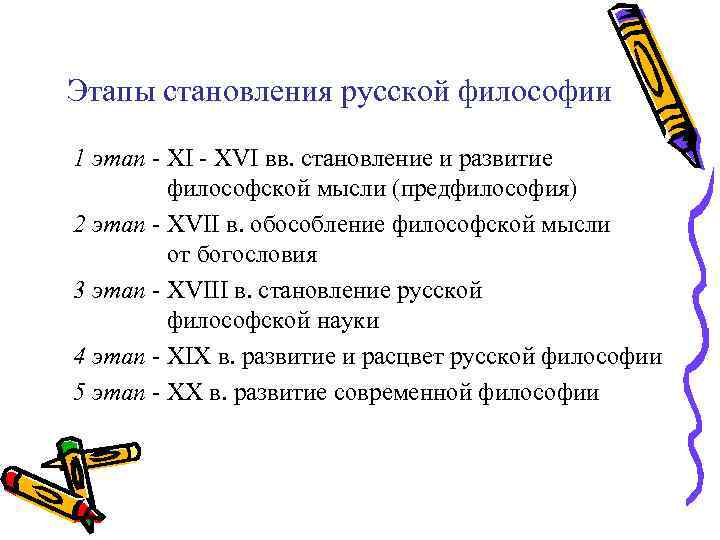 Этапы становления русской философии

1 этап - XI - XVI вв. становление и развитие философской мысли (предфилософия)

2 этап - XVII в. обособление философской мысли от богословия

3 этап - XVIII в. становление русской философской науки

4 этап - XIX в. развитие и расцвет русской философии

5 этап - XX в. развитие современной философии